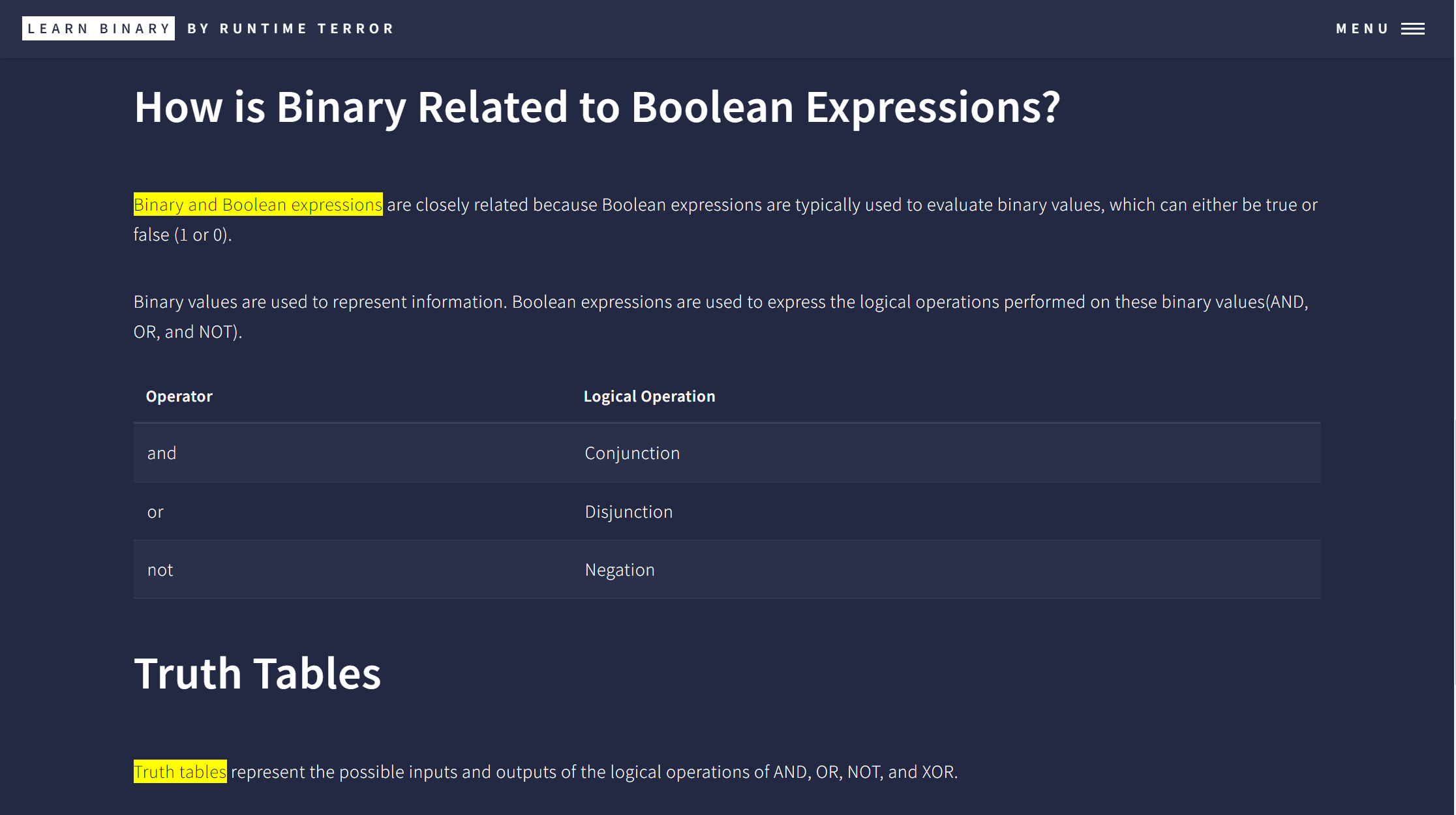 LEARN BINARY BY RUNTIME TERROR

MENU

How is Binary Related to Boolean Expressions?

Binary and Boolean expressions are closely related because Boolean expressions are typically used to evaluate binary values, which can either be true or false (1 or 0).

Binary values are used to represent information. Boolean expressions are used to express the logical operations performed on these binary values(AND, OR, and NOT).

| Operator | Logical Operation |
|---|---|
| and | Conjunction |
| or | Disjunction |
| not | Negation |

Truth Tables

Truth tables represent the possible inputs and outputs of the logical operations of AND, OR, NOT, and XOR.